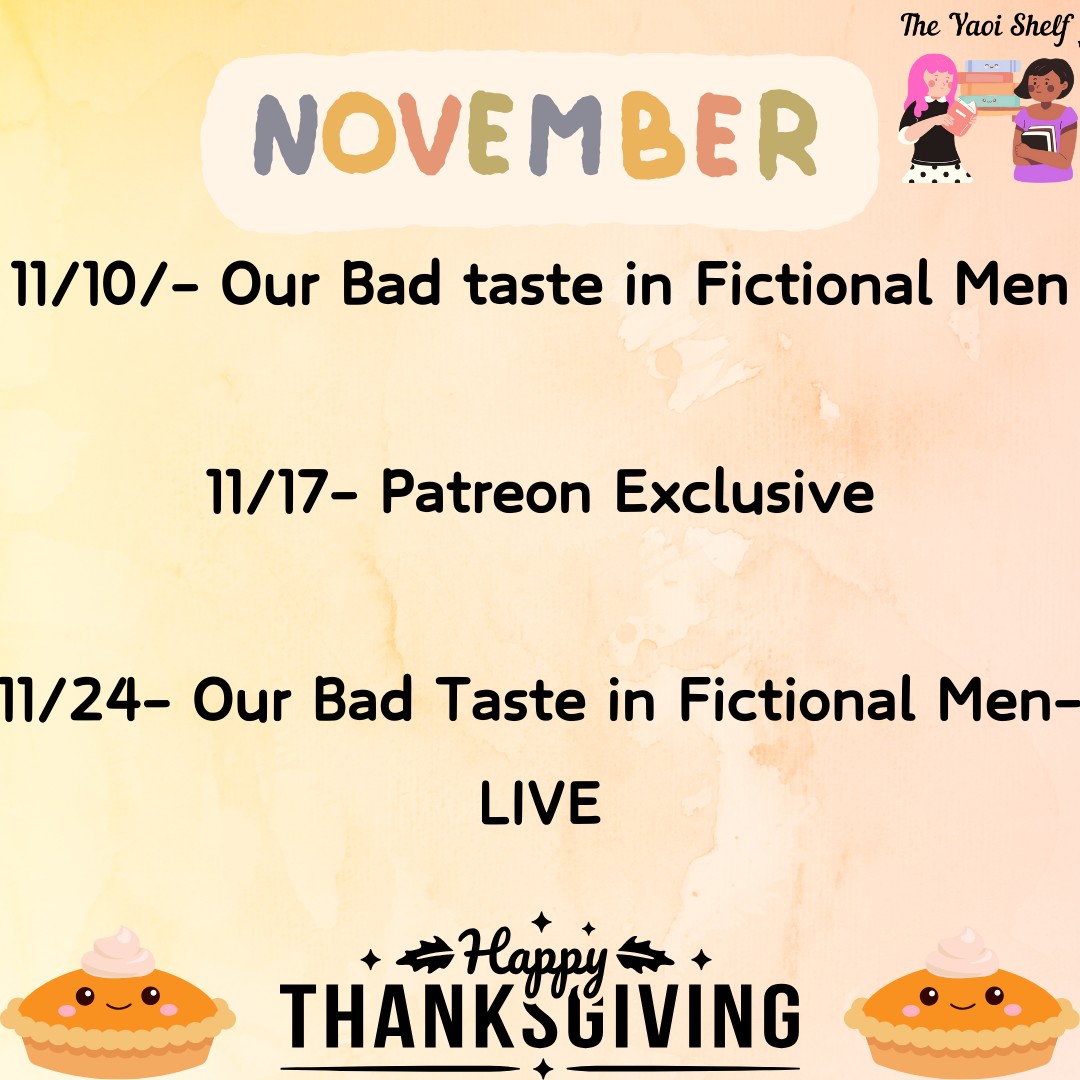 The Yaoi Shelf

NOVEMBER

11/10/- Our Bad taste in Fictional Men

11/17- Patreon Exclusive

11/24- Our Bad Taste in Fictional Men- LIVE

Happy THANKSGIVING